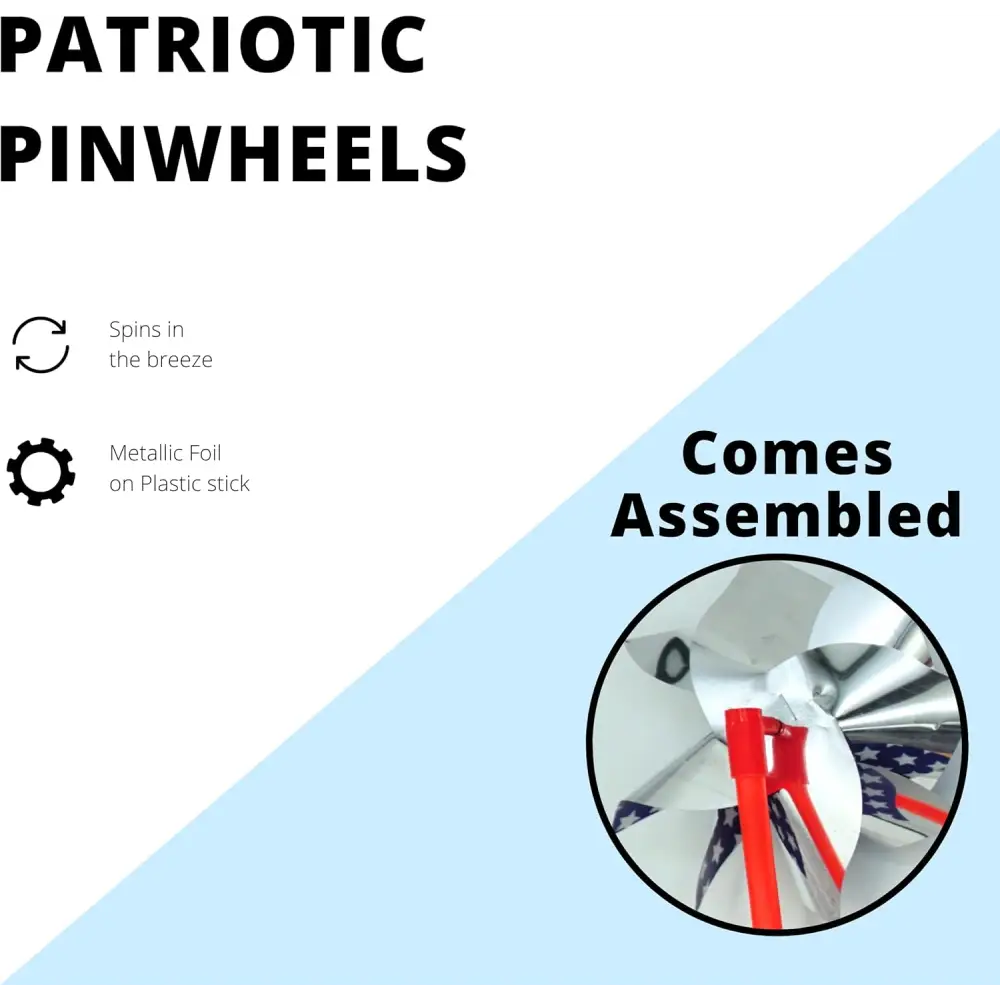 PATRIOTIC PINWHEELS

Spins in the breeze

Metallic Foil on Plastic stick

Comes Assembled